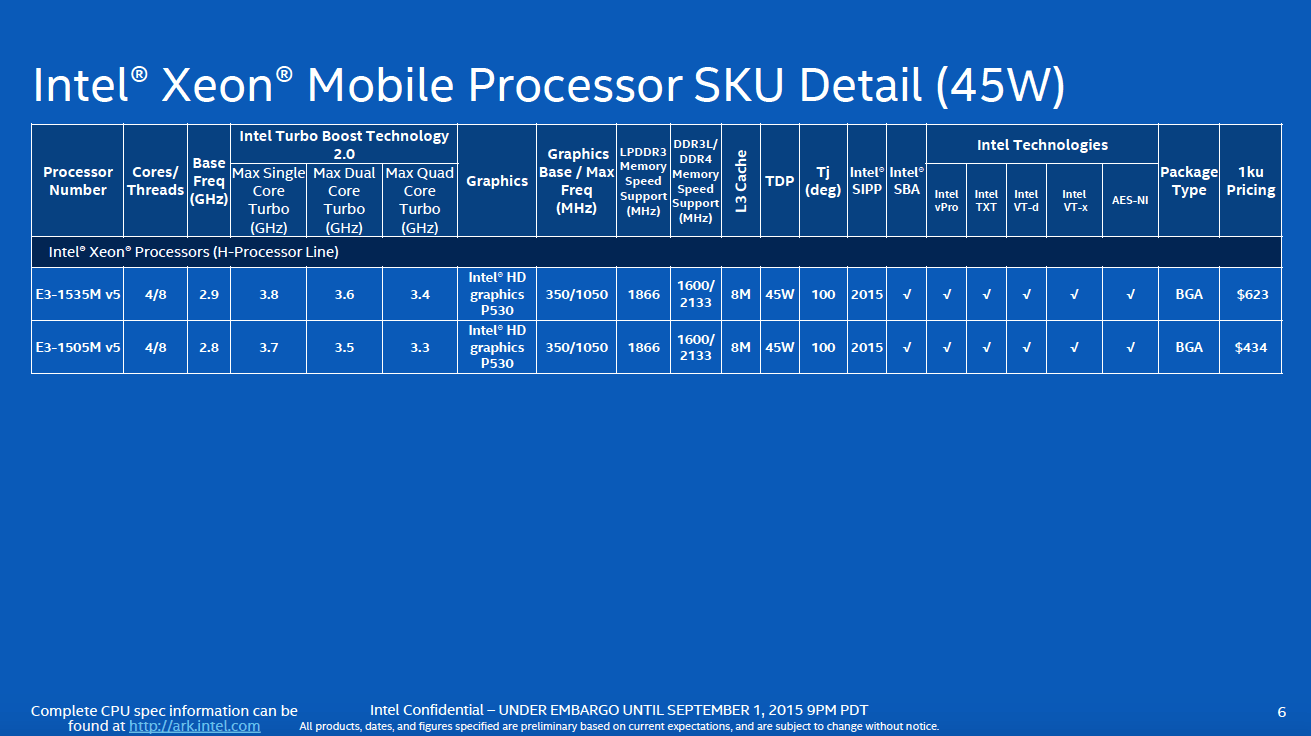 Intel® Xeon® Mobile Processor SKU Detail (45W)

| Processor Number | Cores/ Threads | Base Freq (GHz) | Intel Turbo Boost Technology 2.0 Max Single Core Turbo (GHz) | Intel Turbo Boost Technology 2.0 Max Dual Core Turbo (GHz) | Intel Turbo Boost Technology 2.0 Max Quad Core Turbo (GHz) | Graphics | Graphics Base / Max Freq (MHz) | LPDDR3 Memory Speed Support (MHz) | DDR3L/ DDR4 Memory Speed Support (MHz) | L3 Cache | TDP | Tj (deg) | Intel® SIPP | Intel® SBA | Intel Technologies Intel vPro | Intel Technologies Intel TXT | Intel Technologies Intel VT-d | Intel Technologies Intel VT-x | Intel Technologies AES-NI | Package Type | 1ku Pricing |
|---|---|---|---|---|---|---|---|---|---|---|---|---|---|---|---|---|---|---|---|---|---|
| Intel® Xeon® Processors (H-Processor Line) | | | | | | | | | | | | | | | | | | | | | |
| E3-1535M v5 | 4/8 | 2.9 | 3.8 | 3.6 | 3.4 | Intel® HD graphics P530 | 350/1050 | 1866 | 1600/ 2133 | 8M | 45W | 100 | 2015 | √ | √ | √ | √ | √ | √ | BGA | $623 |
| E3-1505M v5 | 4/8 | 2.8 | 3.7 | 3.5 | 3.3 | Intel® HD graphics P530 | 350/1050 | 1866 | 1600/ 2133 | 8M | 45W | 100 | 2015 | √ | √ | √ | √ | √ | √ | BGA | $434 |

Complete CPU spec information can be found at http://ark.intel.com

Intel Confidential – UNDER EMBARGO UNTIL SEPTEMBER 1, 2015 9PM PDT
All products, dates, and figures specified are preliminary based on current expectations, and are subject to change without notice.

6